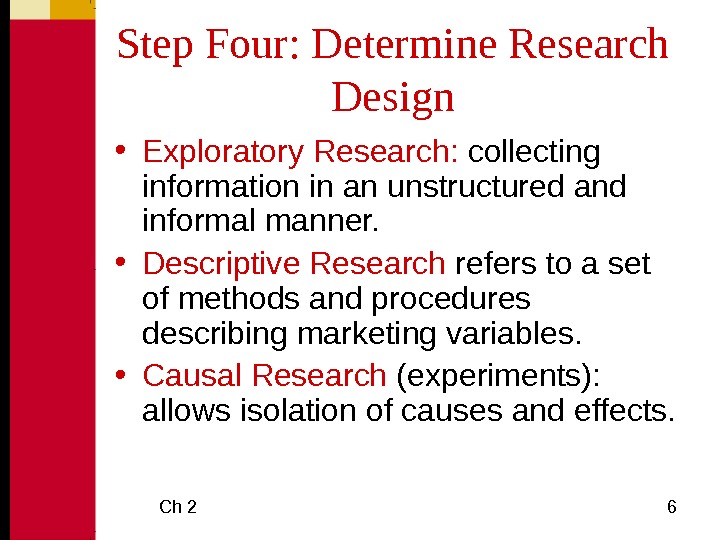 Step Four: Determine Research Design

• Exploratory Research: collecting information in an unstructured and informal manner.
• Descriptive Research refers to a set of methods and procedures describing marketing variables.
• Causal Research (experiments): allows isolation of causes and effects.

Ch 2

6